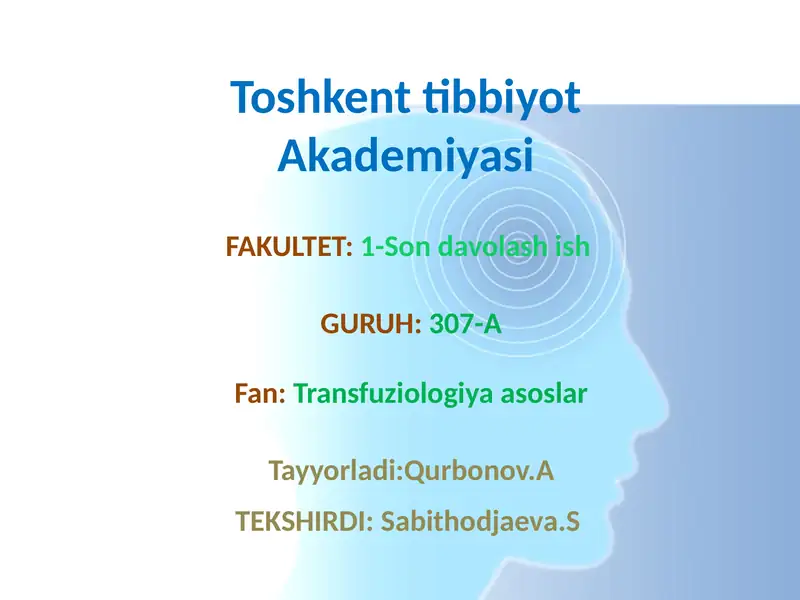 Toshkent tibbiyot Akademiyasi

FAKULTET: 1-Son davolash ish

GURUH: 307-A

Fan: Transfuziologiya asoslar

Tayyorladi:Qurbonov.A

TEKSHIRDI: Sabithodjaeva.S